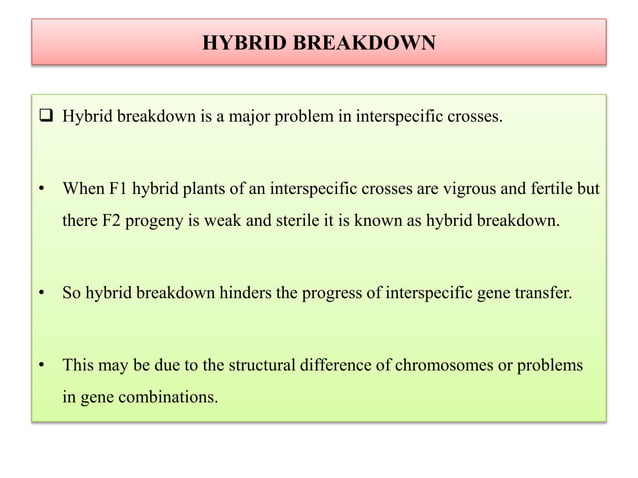 HYBRID BREAKDOWN

❑ Hybrid breakdown is a major problem in interspecific crosses.

• When F1 hybrid plants of an interspecific crosses are vigrous and fertile but there F2 progeny is weak and sterile it is known as hybrid breakdown.

• So hybrid breakdown hinders the progress of interspecific gene transfer.

• This may be due to the structural difference of chromosomes or problems in gene combinations.